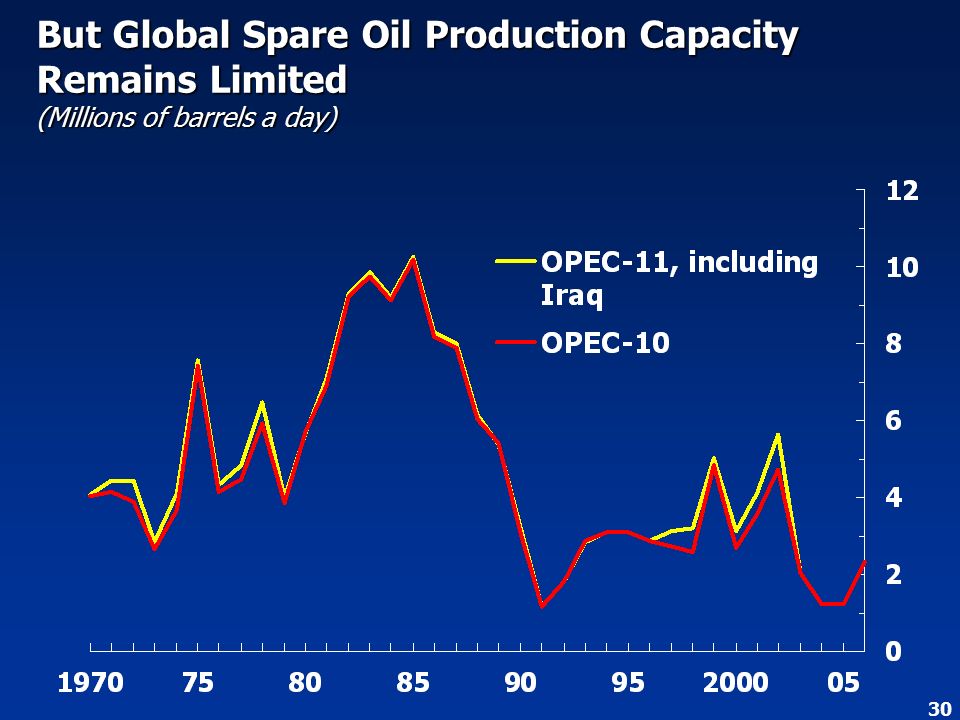 But Global Spare Oil Production Capacity Remains Limited
(Millions of barrels a day)

OPEC-11, including Iraq
OPEC-10

12
10
8
6
4
2
0

1970 75 80 85 90 95 2000 05

30